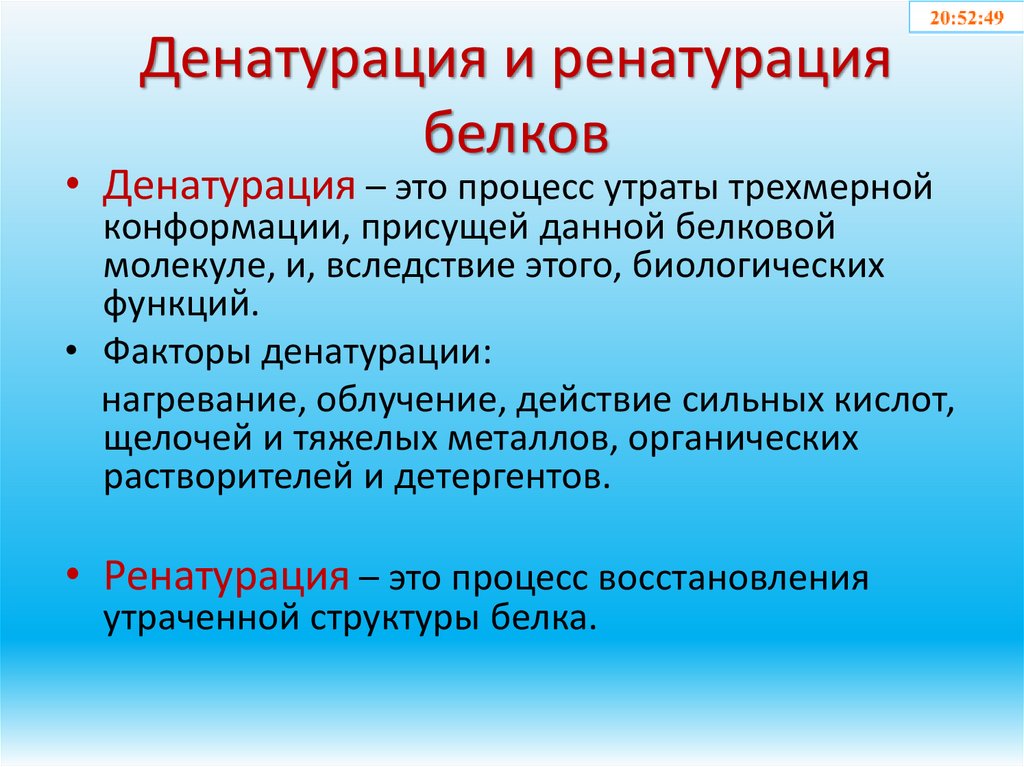 20:52:49

Денатурация и ренатурация белков

• Денатурация – это процесс утраты трехмерной конформации, присущей данной белковой молекуле, и, вследствие этого, биологических функций.

• Факторы денатурации:

нагревание, облучение, действие сильных кислот, щелочей и тяжелых металлов, органических растворителей и детергентов.

• Ренатурация – это процесс восстановления утраченной структуры белка.